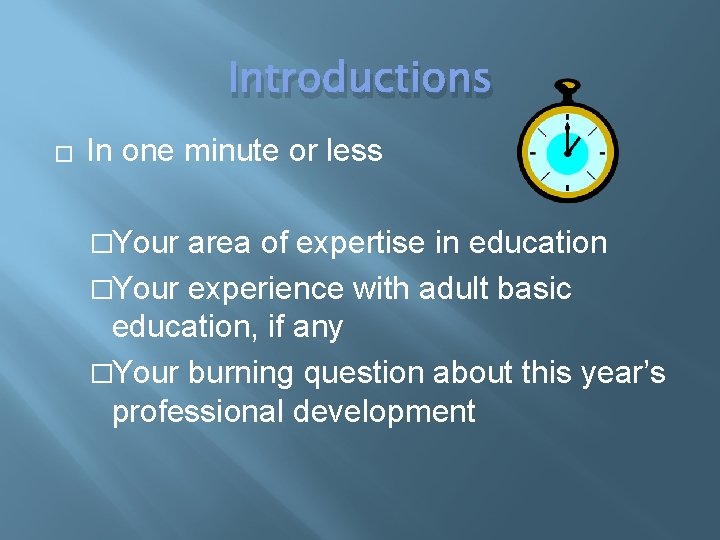 Introductions

□ In one minute or less

□Your area of expertise in education

□Your experience with adult basic education, if any

□Your burning question about this year’s professional development